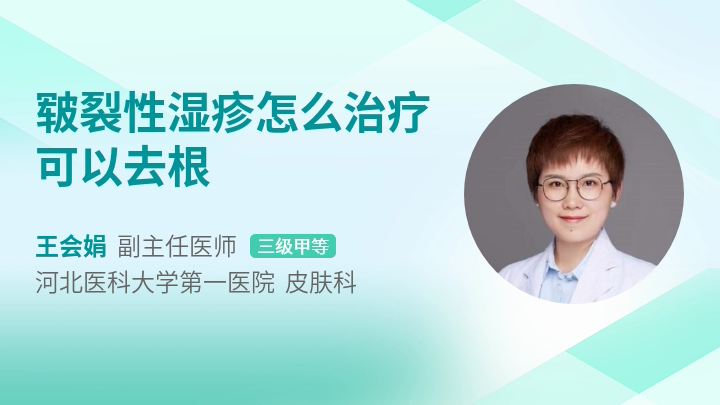 皲裂性湿疹怎么治疗可以去根

王会娟 副主任医师 三级甲等
河北医科大学第一医院 皮肤科